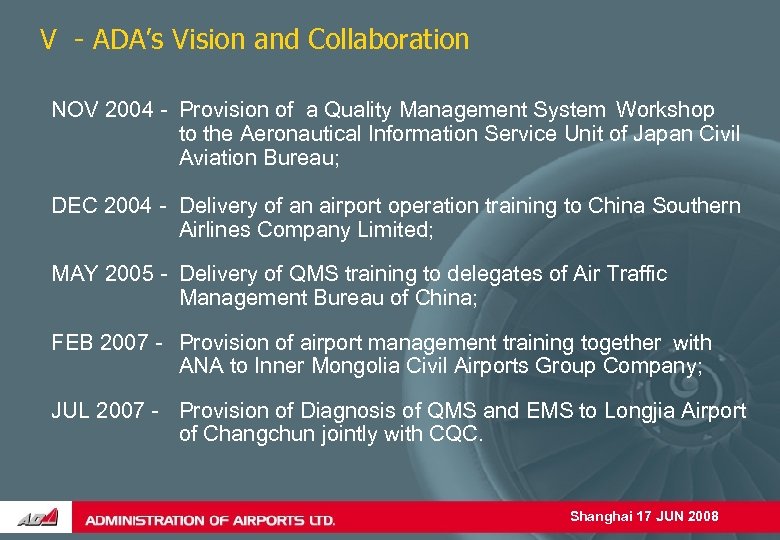 V - ADA's Vision and Collaboration

NOV 2004 - Provision of a Quality Management System Workshop to the Aeronautical Information Service Unit of Japan Civil Aviation Bureau;

DEC 2004 - Delivery of an airport operation training to China Southern Airlines Company Limited;

MAY 2005 - Delivery of QMS training to delegates of Air Traffic Management Bureau of China;

FEB 2007 - Provision of airport management training together with ANA to Inner Mongolia Civil Airports Group Company;

JUL 2007 - Provision of Diagnosis of QMS and EMS to Longjia Airport of Changchun jointly with CQC.

ADA ADMINISTRATION OF AIRPORTS LTD.

Shanghai 17 JUN 2008